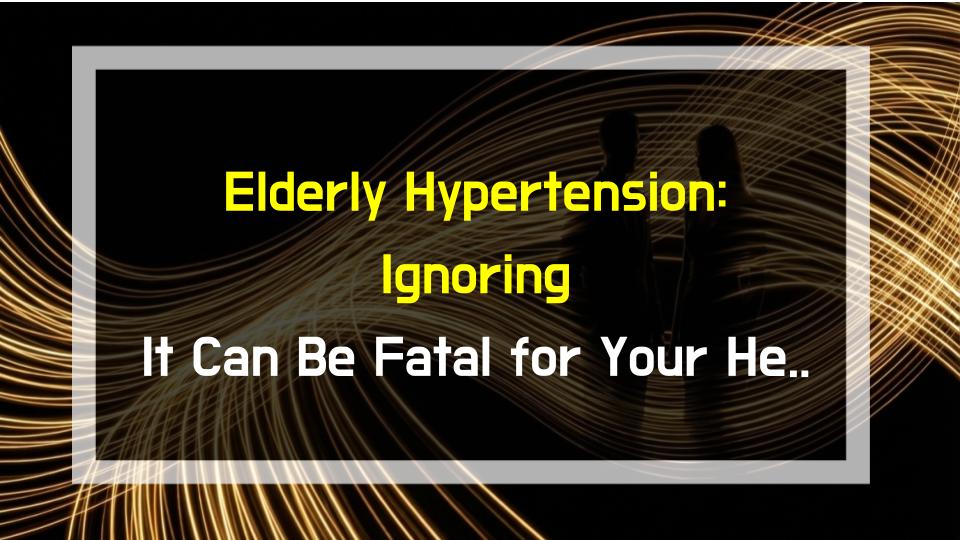 Elderly Hypertension:
Ignoring
It Can Be Fatal for Your He..